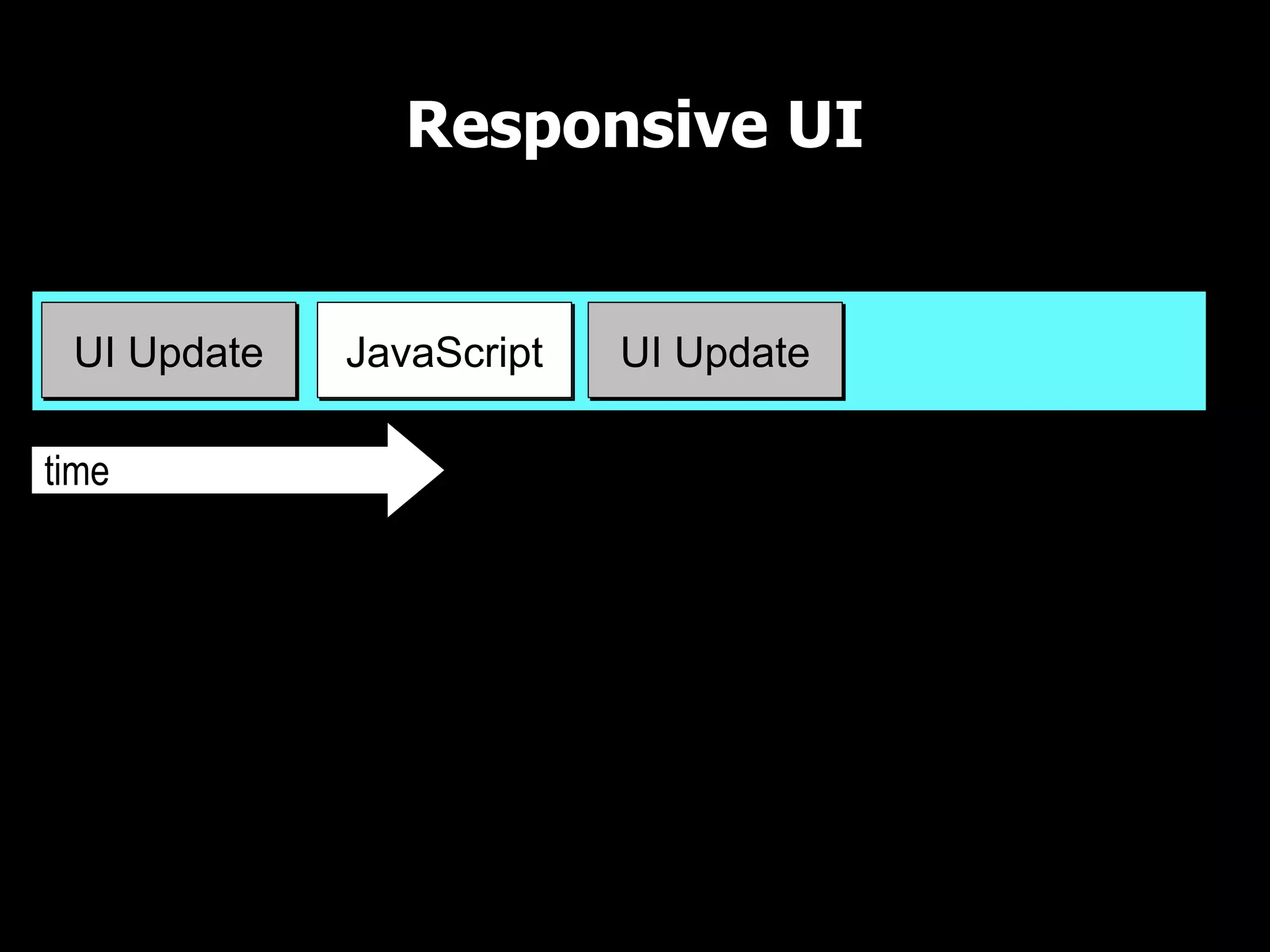 Responsive UI

UI Update

JavaScript

UI Update

time